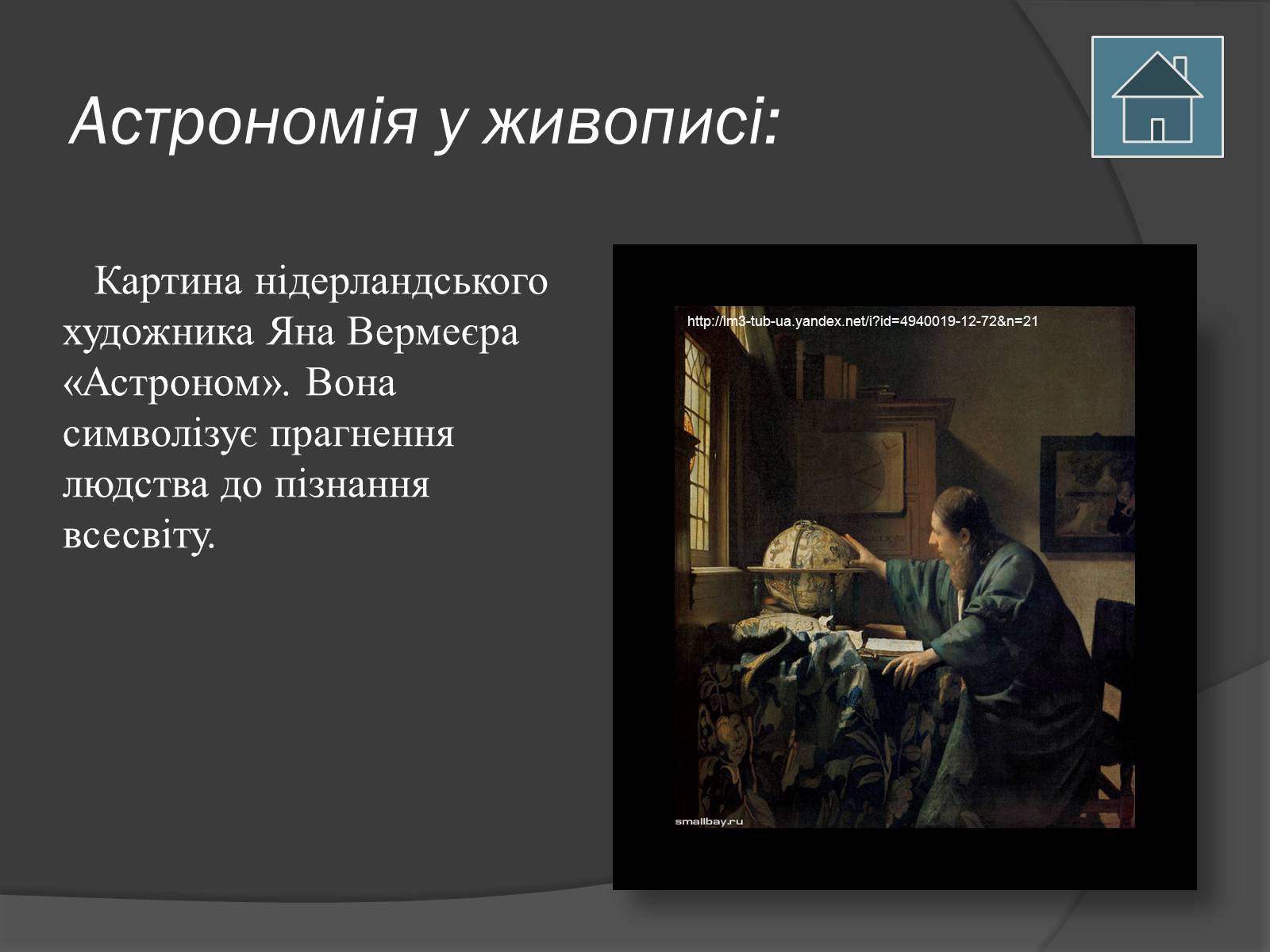 Астрономія у живописі:

Картина нідерландського художника Яна Вермеєра «Астроном». Вона символізує прагнення людства до пізнання всесвіту.

http://im3-tub-ua.yandex.net/i?id=4940019-12-72&n=21

smallbay.ru